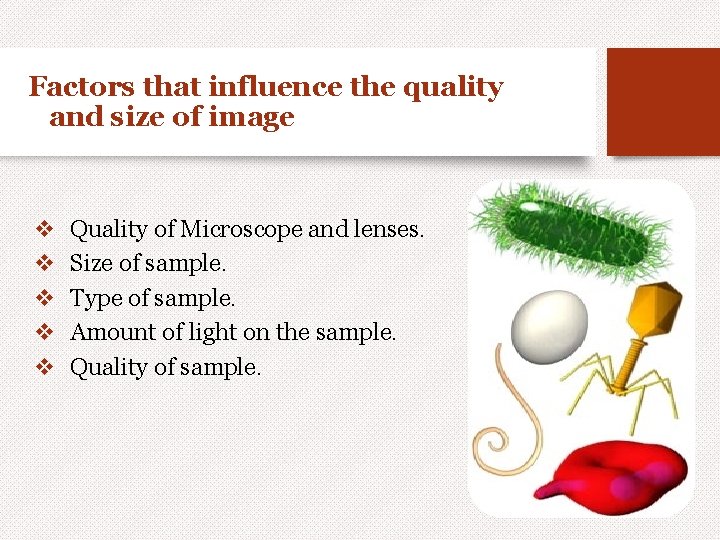 Factors that influence the quality and size of image

❖ Quality of Microscope and lenses.
❖ Size of sample.
❖ Type of sample.
❖ Amount of light on the sample.
❖ Quality of sample.